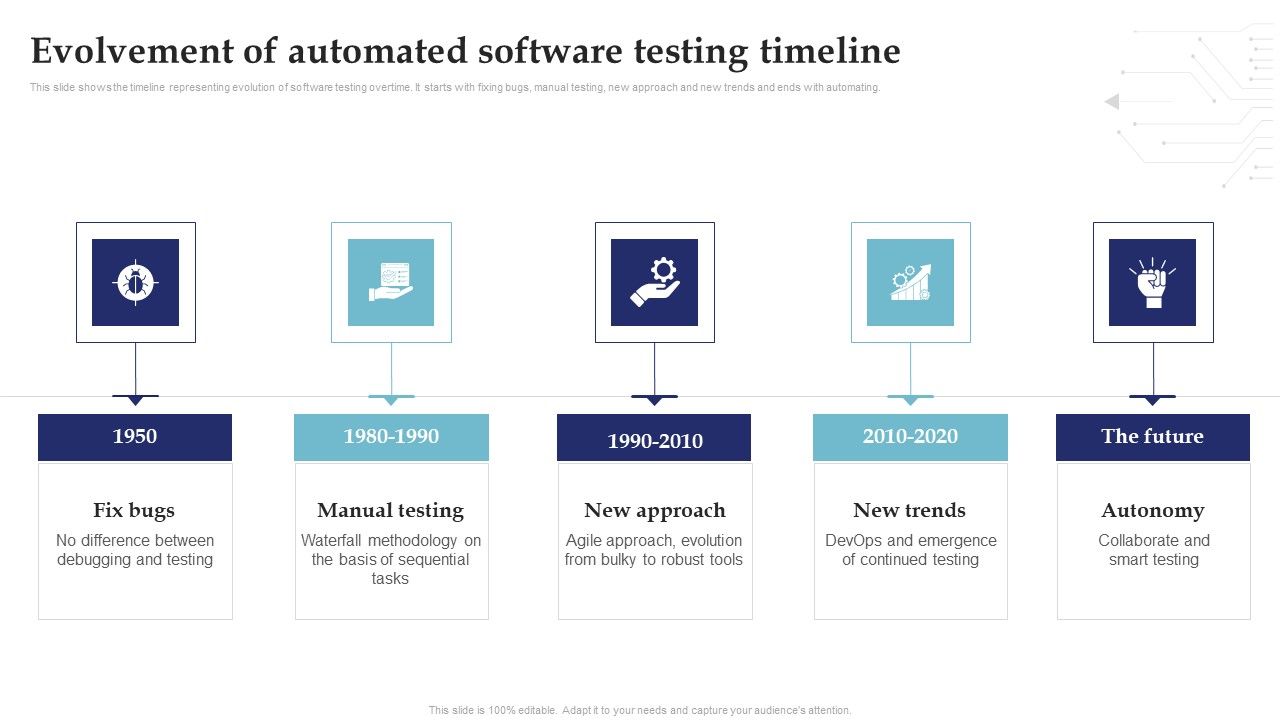 Evolvement of automated software testing timeline

This slide shows the timeline representing evolution of software testing overtime. It starts with fixing bugs, manual testing, new approach and new trends and ends with automating.

1950

Fix bugs

No difference between debugging and testing

1980-1990

Manual testing

Waterfall methodology on the basis of sequential tasks

1990-2010

New approach

Agile approach, evolution from bulky to robust tools

2010-2020

New trends

DevOps and emergence of continued testing

The future

Autonomy

Collaborate and smart testing

This slide is 100% editable. Adapt it to your needs and capture your audience's attention.